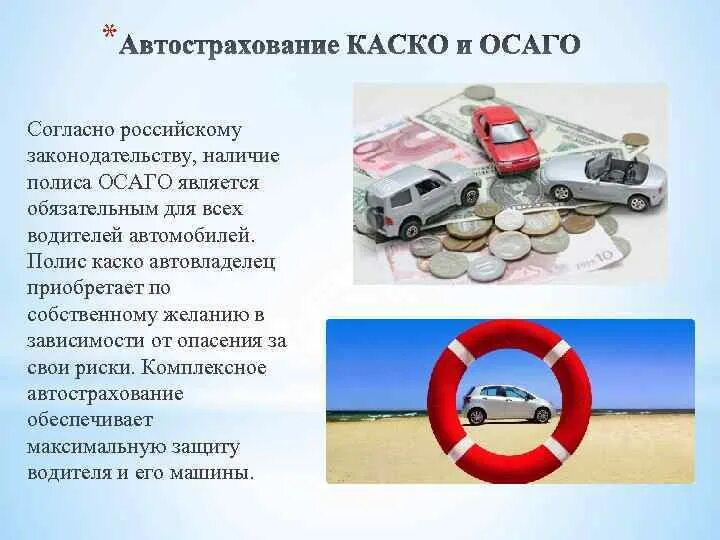 *Автострахование КАСКО и ОСАГО

Согласно российскому законодательству, наличие полиса ОСАГО является обязательным для всех водителей автомобилей. Полис каско автовладелец приобретает по собственному желанию в зависимости от опасения за свои риски. Комплексное автострахование обеспечивает максимальную защиту водителя и его машины.